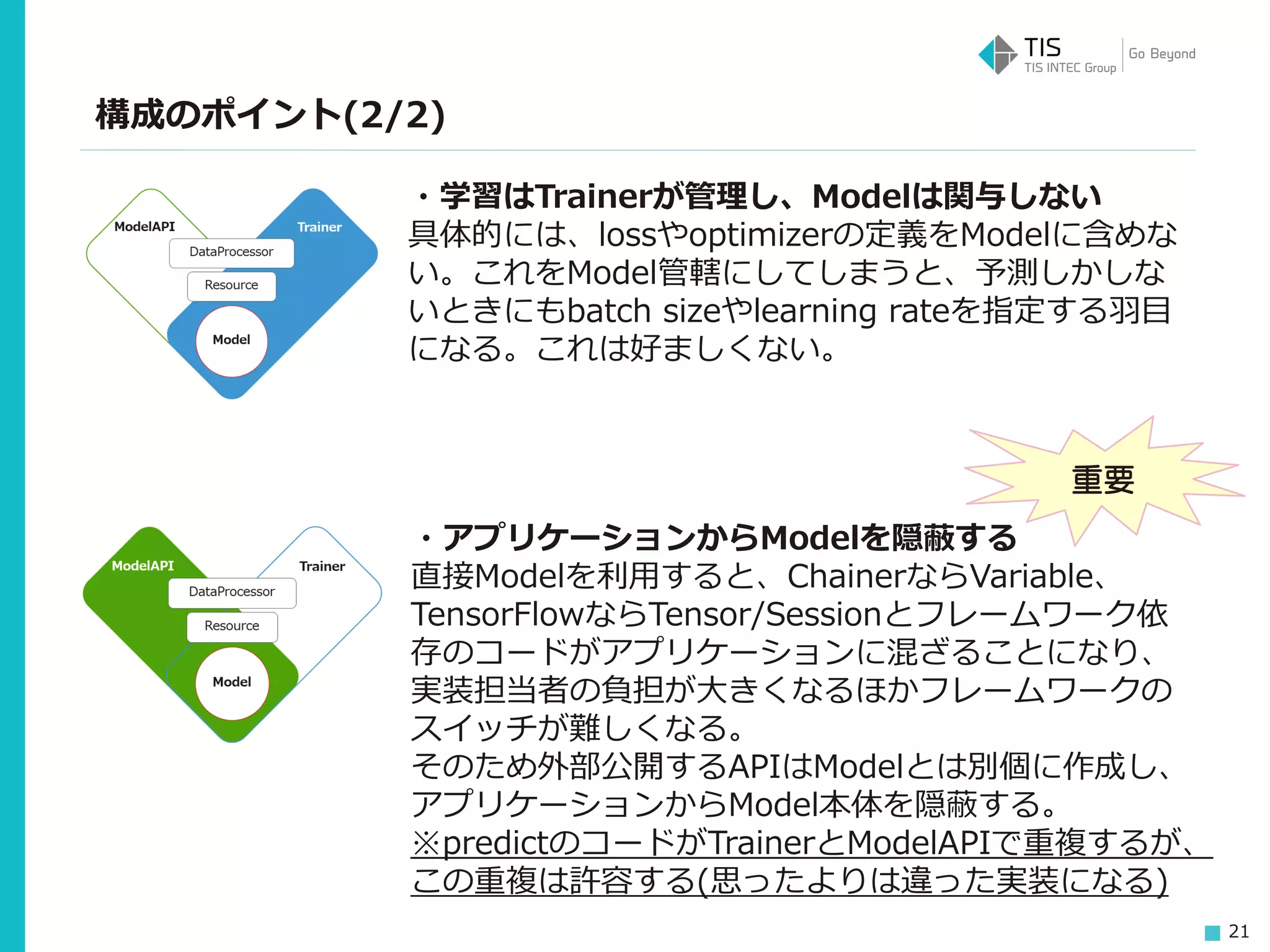 TIS
TIS INTEC Group
Go Beyond

構成のポイント(2/2)

ModelAPI
Trainer
DataProcessor
Resource
Model

・学習はTrainerが管理し、Modelは関与しない
具体的には、lossやoptimizerの定義をModelに含めない。これをModel管轄にしてしまうと、予測しかしないときにもbatch sizeやlearning rateを指定する羽目になる。これは好ましくない。

重要

ModelAPI
Trainer
DataProcessor
Resource
Model

・アプリケーションからModelを隠蔽する
直接Modelを利用すると、ChainerならVariable、TensorFlowならTensor/Sessionとフレームワーク依存のコードがアプリケーションに混ざることになり、実装担当者の負担が大きくなるほかフレームワークのスイッチが難しくなる。
そのため外部公開するAPIはModelとは別個に作成し、アプリケーションからModel本体を隠蔽する。
※predictのコードがTrainerとModelAPIで重複するが、この重複は許容する(思ったよりは違った実装になる)

21